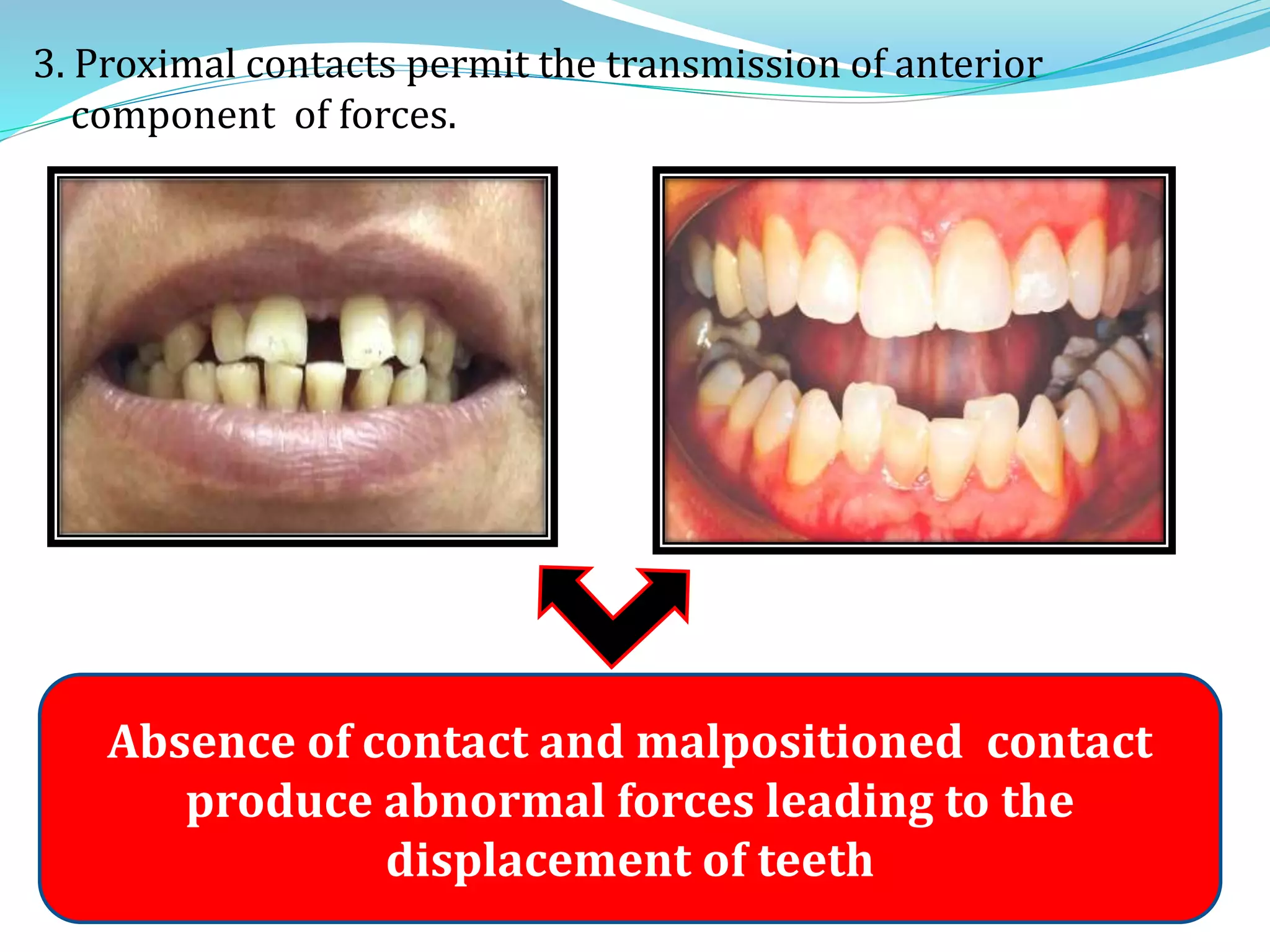 3. Proximal contacts permit the transmission of anterior component of forces.

Absence of contact and malpositioned contact produce abnormal forces leading to the displacement of teeth